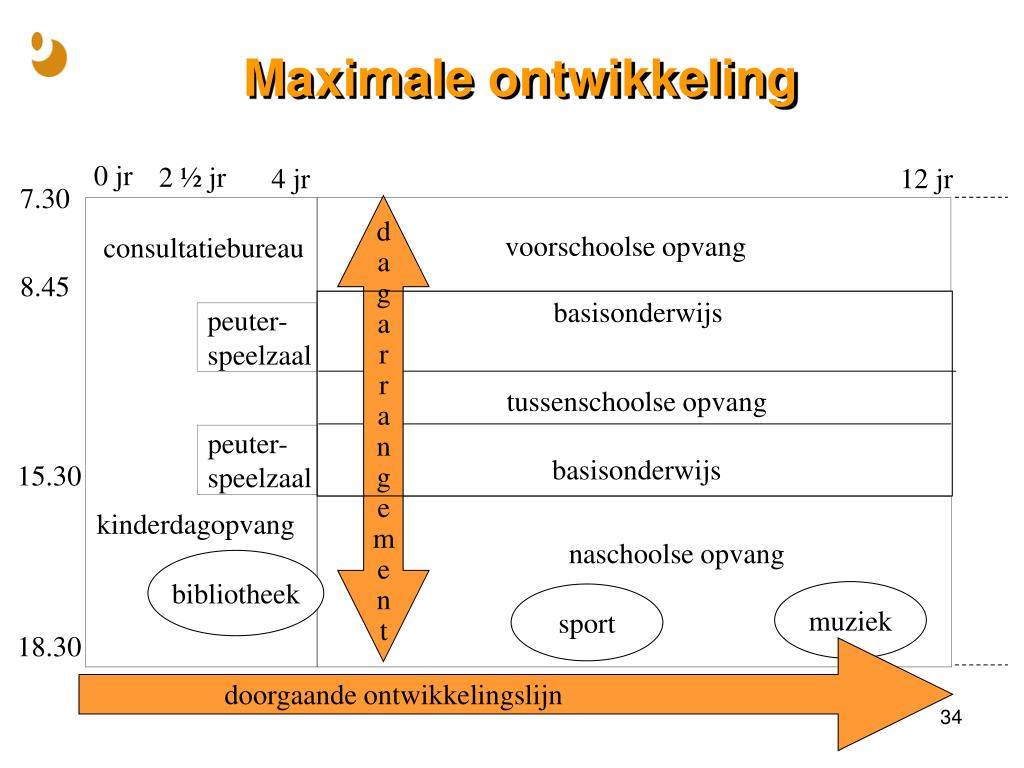 Maximale ontwikkeling

0 jr 2 ½ jr 4 jr 12 jr

7.30

8.45

15.30

18.30

consultatiebureau

peuter-speelzaal

peuter-speelzaal

kinderdagopvang

bibliotheek

dagarrangement

voorschoolse opvang

basisonderwijs

tussenschoolse opvang

basisonderwijs

naschoolse opvang

sport

muziek

doorgaande ontwikkelingslijn

34